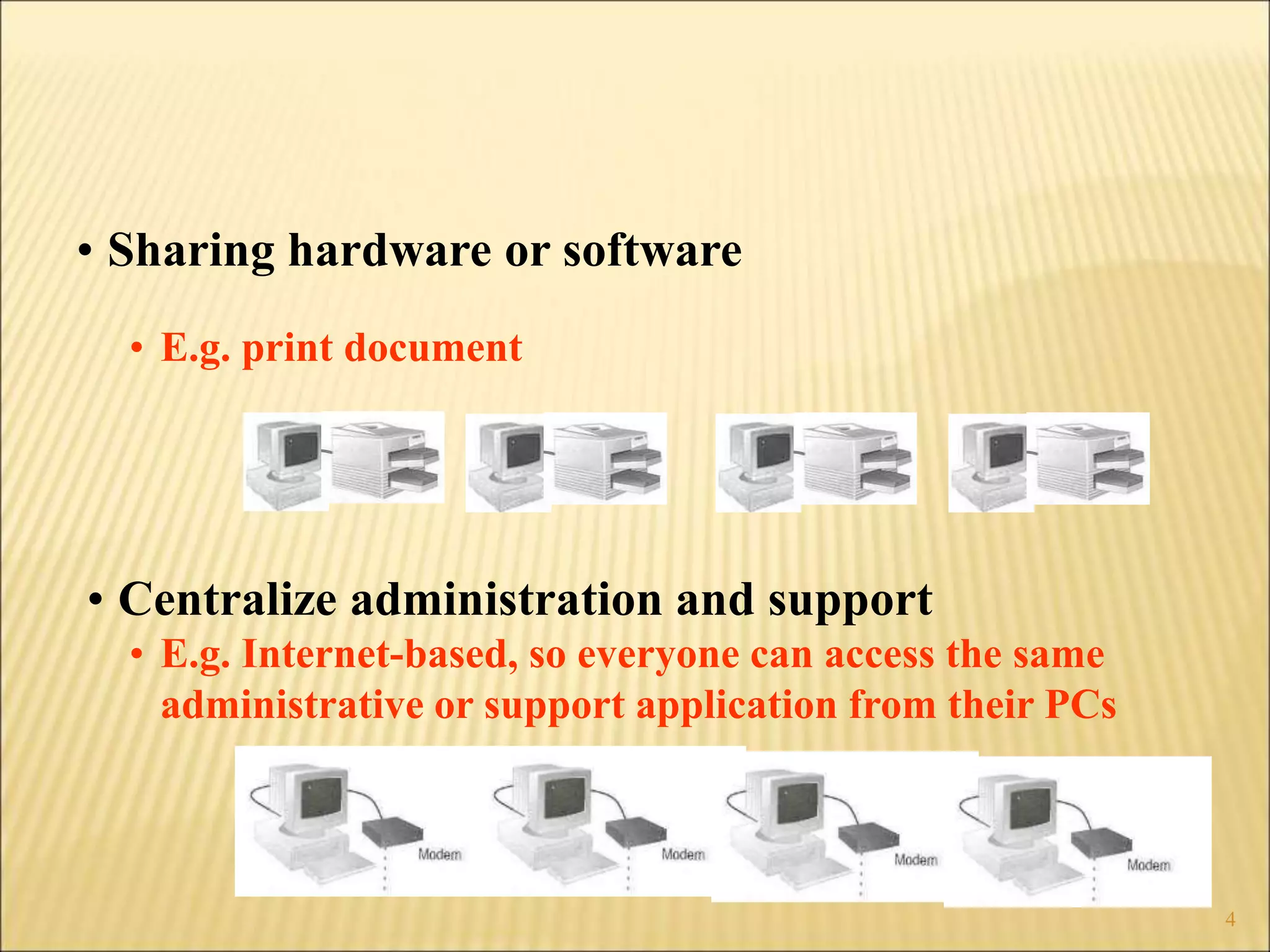 • Sharing hardware or software

• E.g. print document

• Centralize administration and support

• E.g. Internet-based, so everyone can access the same administrative or support application from their PCs

Modem

Modem

Modem

Modem

4